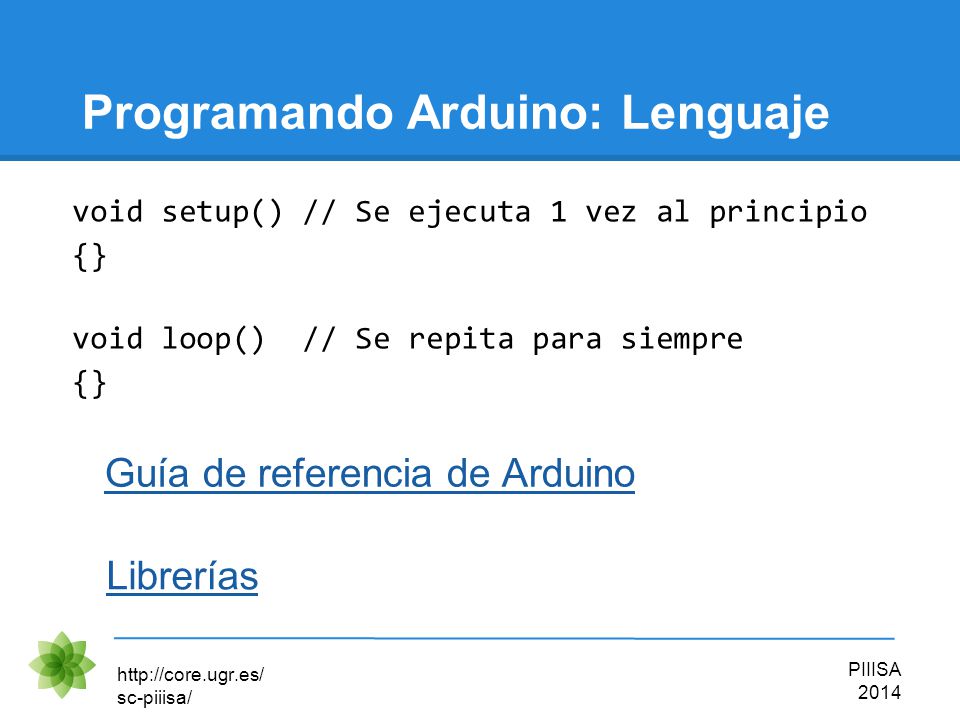 Programando Arduino: Lenguaje

void setup() // Se ejecuta 1 vez al principio
{}

void loop()  // Se repita para siempre
{}

Guía de referencia de Arduino

Librerías

http://core.ugr.es/sc-piiisa/

PIIISA 2014